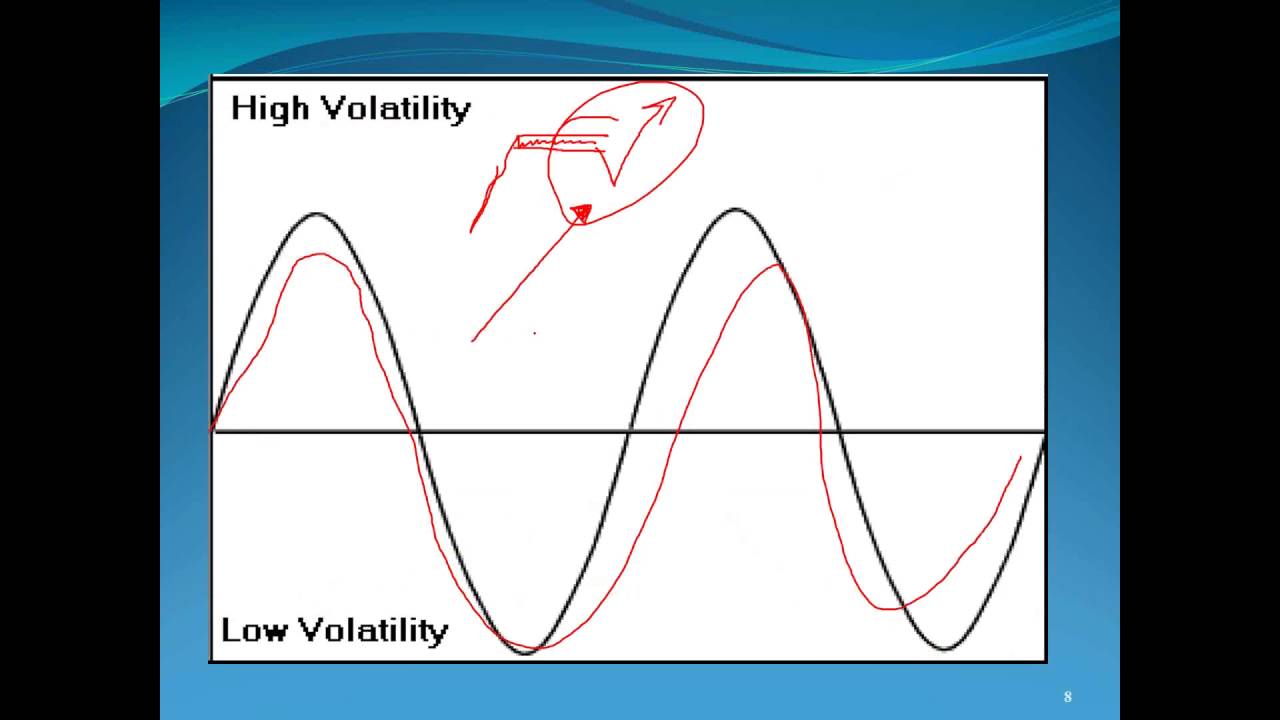 High Volatility

Low Volatility

8